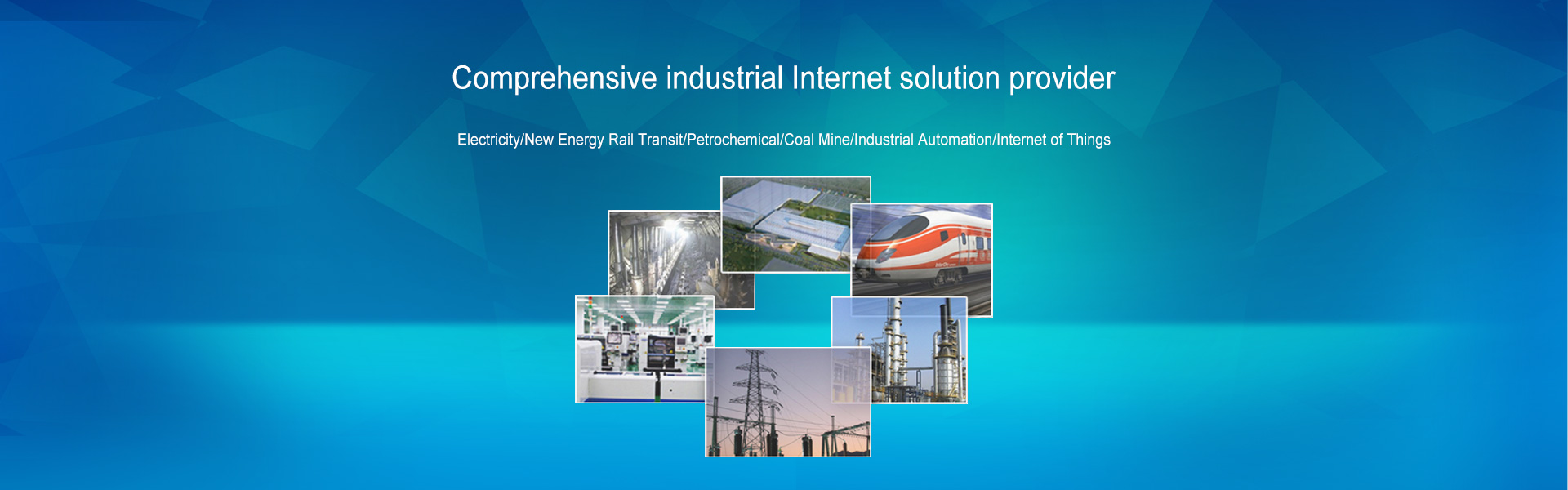 Comprehensive industrial Internet solution provider

Electricity/New Energy Rail Transit/Petrochemical/Coal Mine/Industrial Automation/Internet of Things